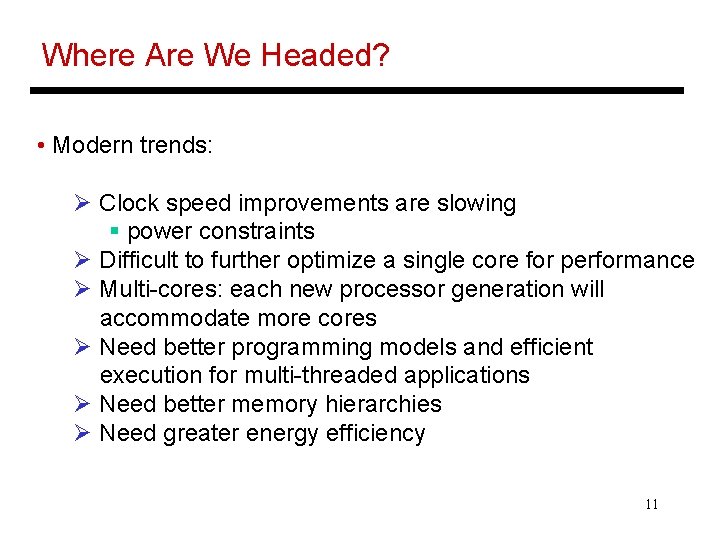 Where Are We Headed?

• Modern trends:

➢ Clock speed improvements are slowing
▪ power constraints
➢ Difficult to further optimize a single core for performance
➢ Multi-cores: each new processor generation will accommodate more cores
➢ Need better programming models and efficient execution for multi-threaded applications
➢ Need better memory hierarchies
➢ Need greater energy efficiency

11